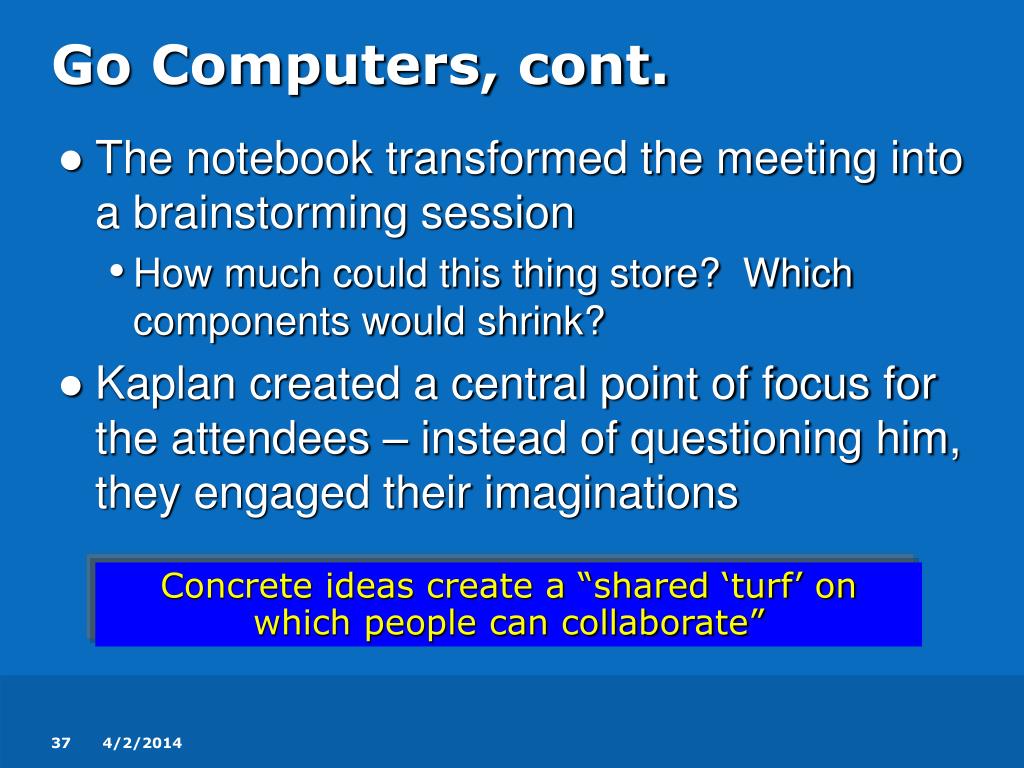 Go Computers, cont.

● The notebook transformed the meeting into a brainstorming session

• How much could this thing store? Which components would shrink?

● Kaplan created a central point of focus for the attendees – instead of questioning him, they engaged their imaginations

Concrete ideas create a “shared ‘turf’ on which people can collaborate”

37 4/2/2014